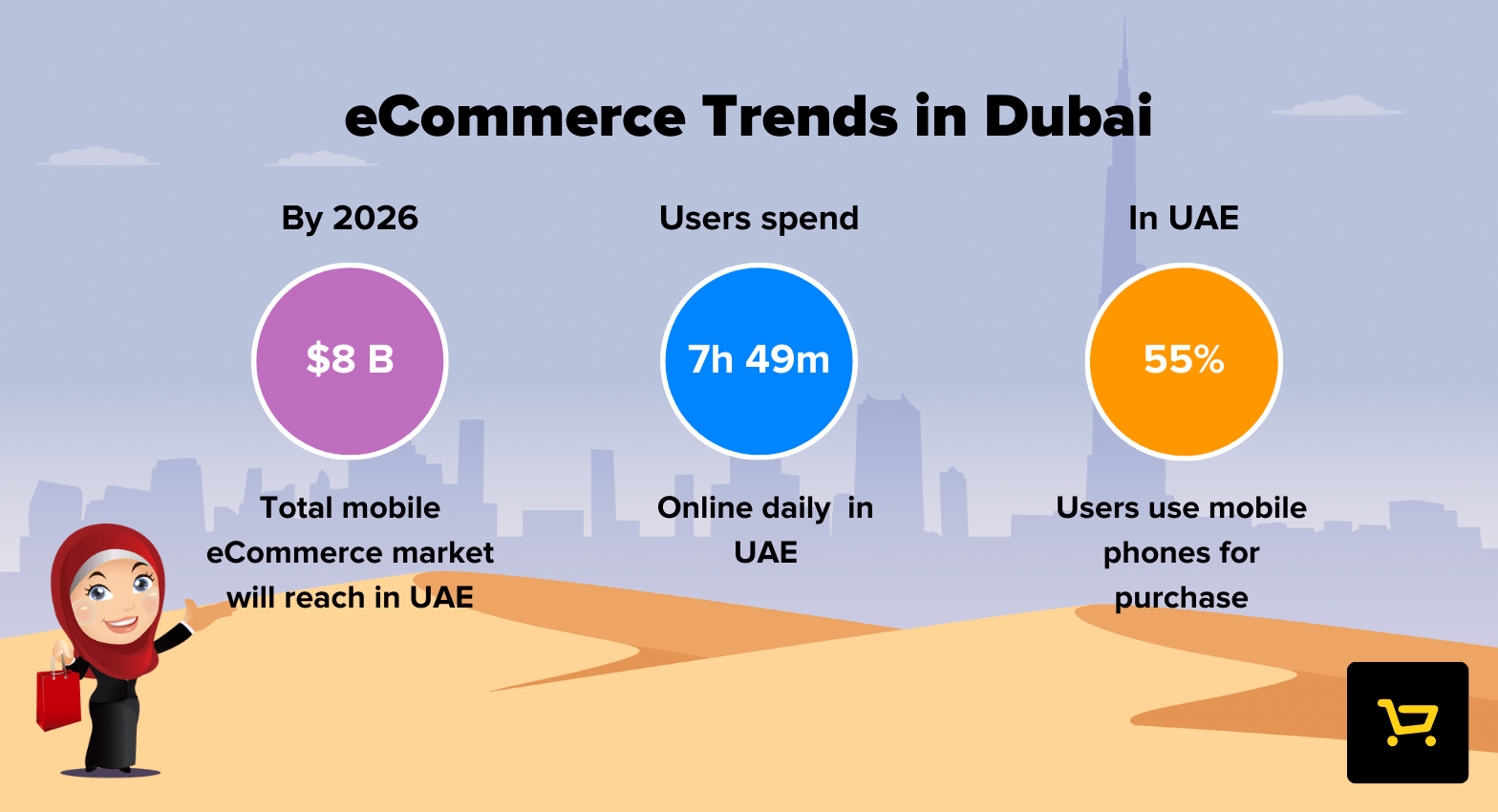 eCommerce Trends in Dubai

By 2026

$8 B

Total mobile eCommerce market will reach in UAE

Users spend

7h 49m

Online daily in UAE

In UAE

55%

Users use mobile phones for purchase